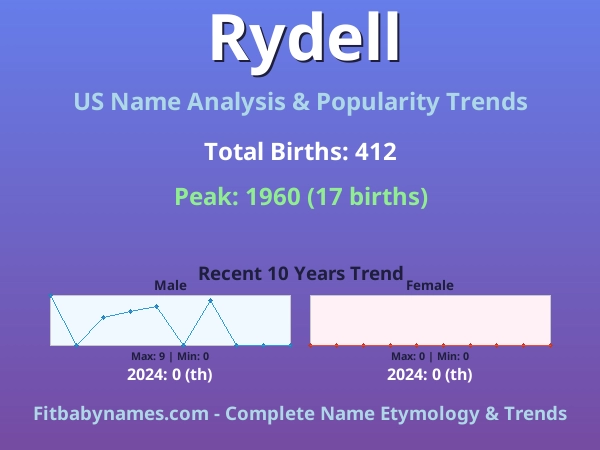 Rydell

US Name Analysis & Popularity Trends

Total Births: 412

Peak: 1960 (17 births)

Recent 10 Years Trend

Male

Max: 9 | Min: 0

2024: 0 (th)

Female

Max: 0 | Min: 0

2024: 0 (th)

Fitbabynames.com - Complete Name Etymology & Trends